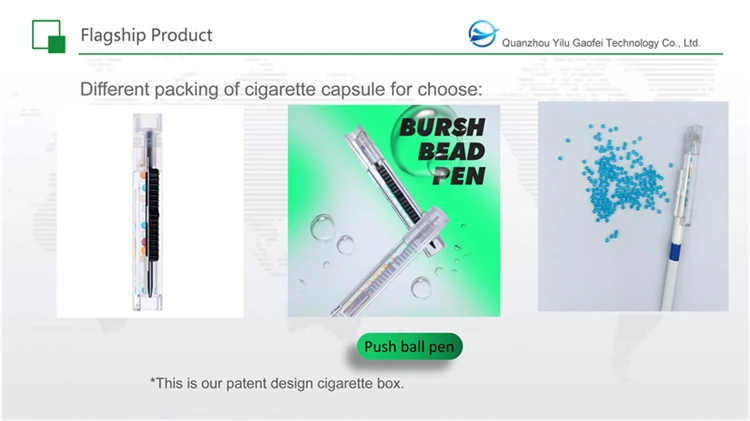 Flagship Product

Quanzhou Yilu Gaofei Technology Co., Ltd.

Different packing of cigarette capsule for choose:

BURSH BEAD PEN

Push ball pen

*This is our patent design cigarette box.